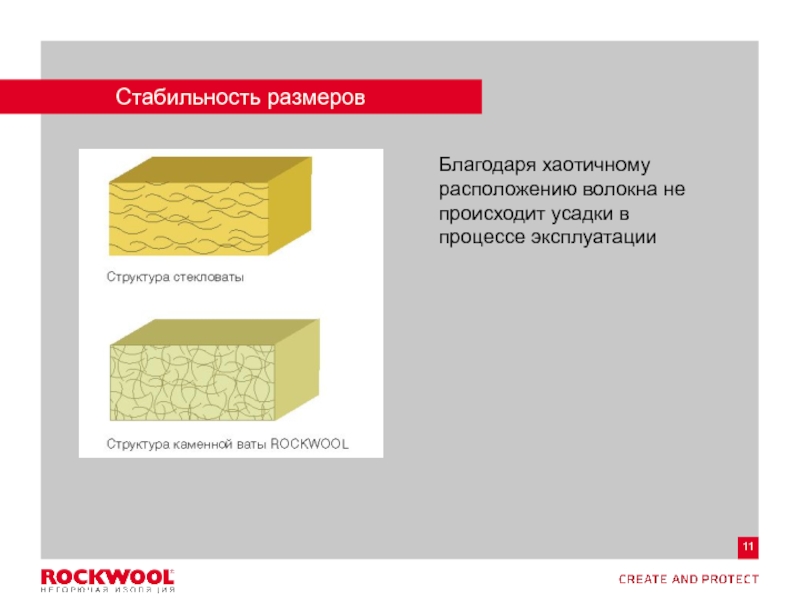 Стабильность размеров

Структура стекловаты

Структура каменной ваты ROCKWOOL

Благодаря хаотичному расположению волокна не происходит усадки в процессе эксплуатации

11

ROCKWOOL
НЕГОРЮЧАЯ ИЗОЛЯЦИЯ

CREATE AND PROTECT